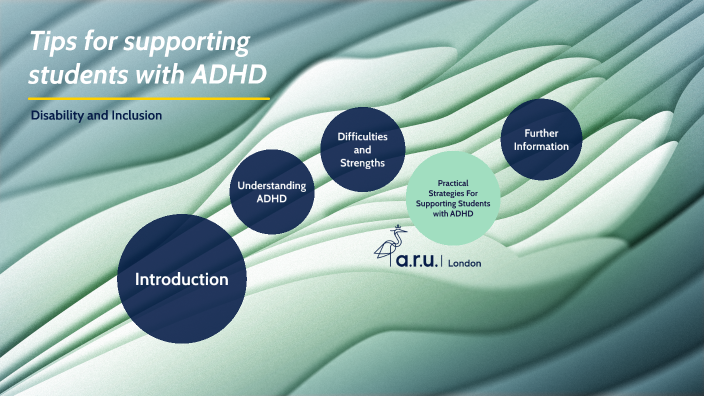 Tips for supporting students with ADHD

Disability and Inclusion

Introduction

Understanding ADHD

Difficulties and Strengths

Practical Strategies For Supporting Students with ADHD

Further Information

a.r.u. | London